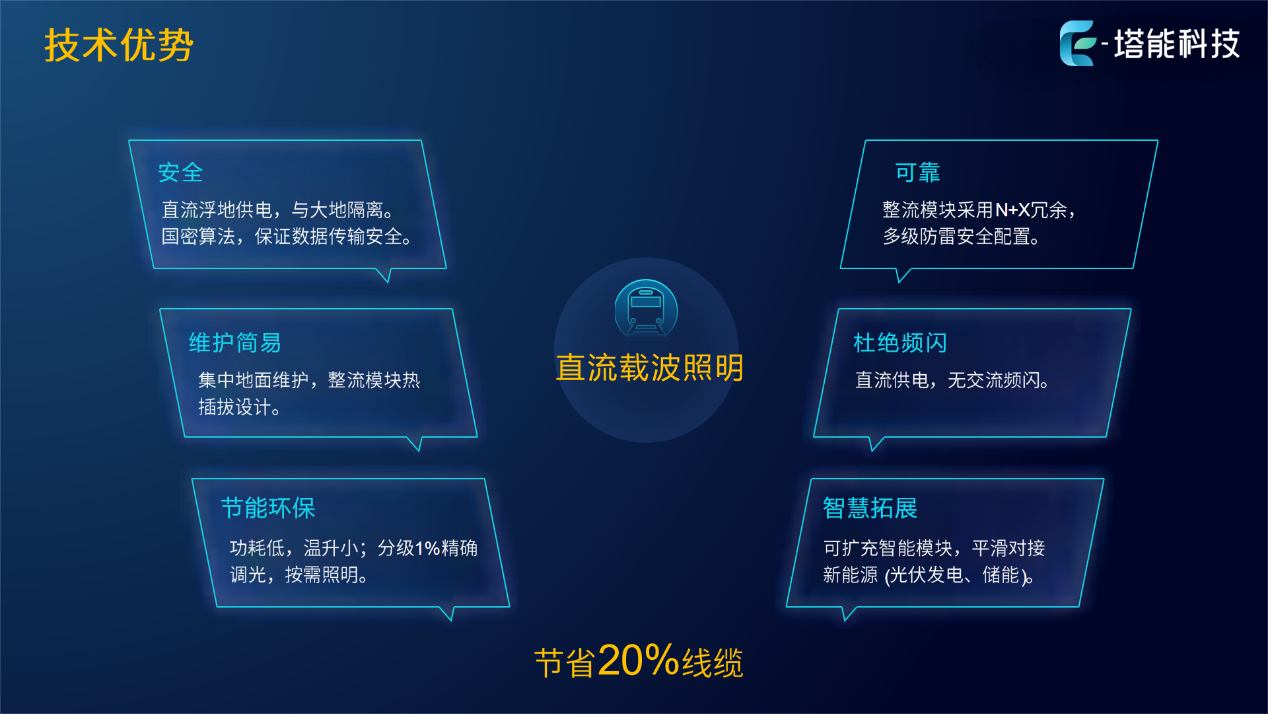 技术优势

塔能科技

安全
直流浮地供电，与大地隔离。国密算法，保证数据传输安全。

维护简易
集中地面维护，整流模块热插拔设计。

节能环保
功耗低，温升小；分级1%精确调光，按需照明。

直流载波照明

可靠
整流模块采用N+X冗余，多级防雷安全配置。

杜绝频闪
直流供电，无交流频闪。

智慧拓展
可扩充智能模块，平滑对接新能源 (光伏发电、储能)。

节省20%线缆